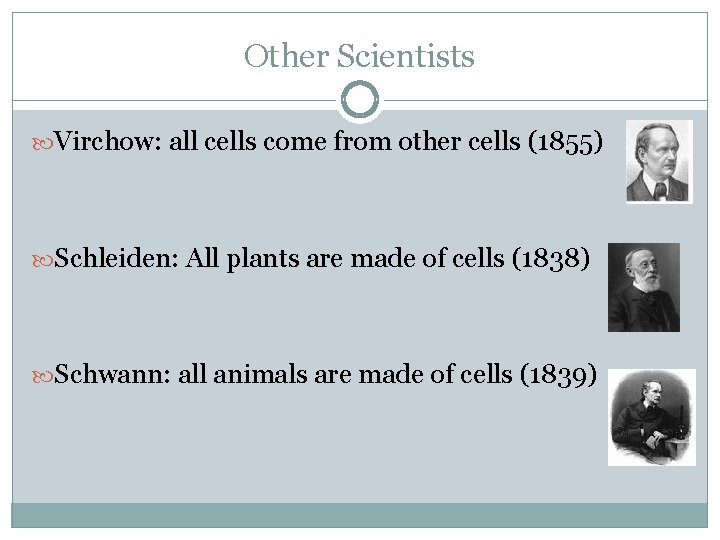 Other Scientists

Virchow: all cells come from other cells (1855)

Schleiden: All plants are made of cells (1838)

Schwann: all animals are made of cells (1839)